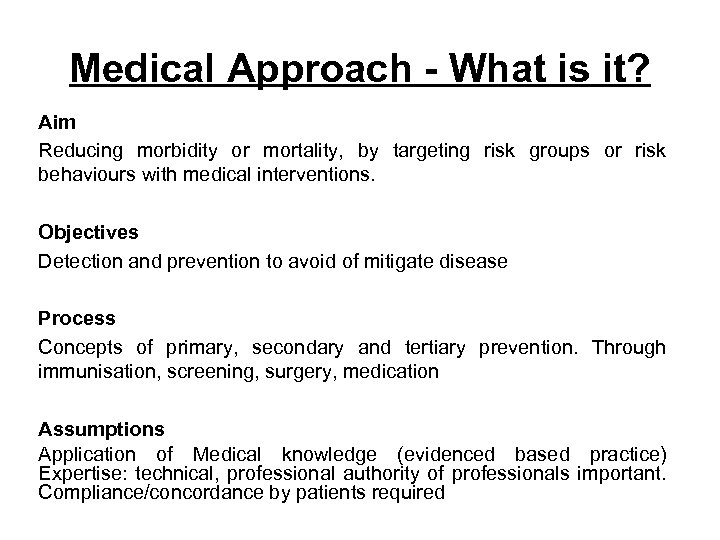 Medical Approach - What is it?

Aim

Reducing morbidity or mortality, by targeting risk groups or risk behaviours with medical interventions.

Objectives

Detection and prevention to avoid of mitigate disease

Process

Concepts of primary, secondary and tertiary prevention. Through immunisation, screening, surgery, medication

Assumptions

Application of Medical knowledge (evidenced based practice) Expertise: technical, professional authority of professionals important. Compliance/concordance by patients required